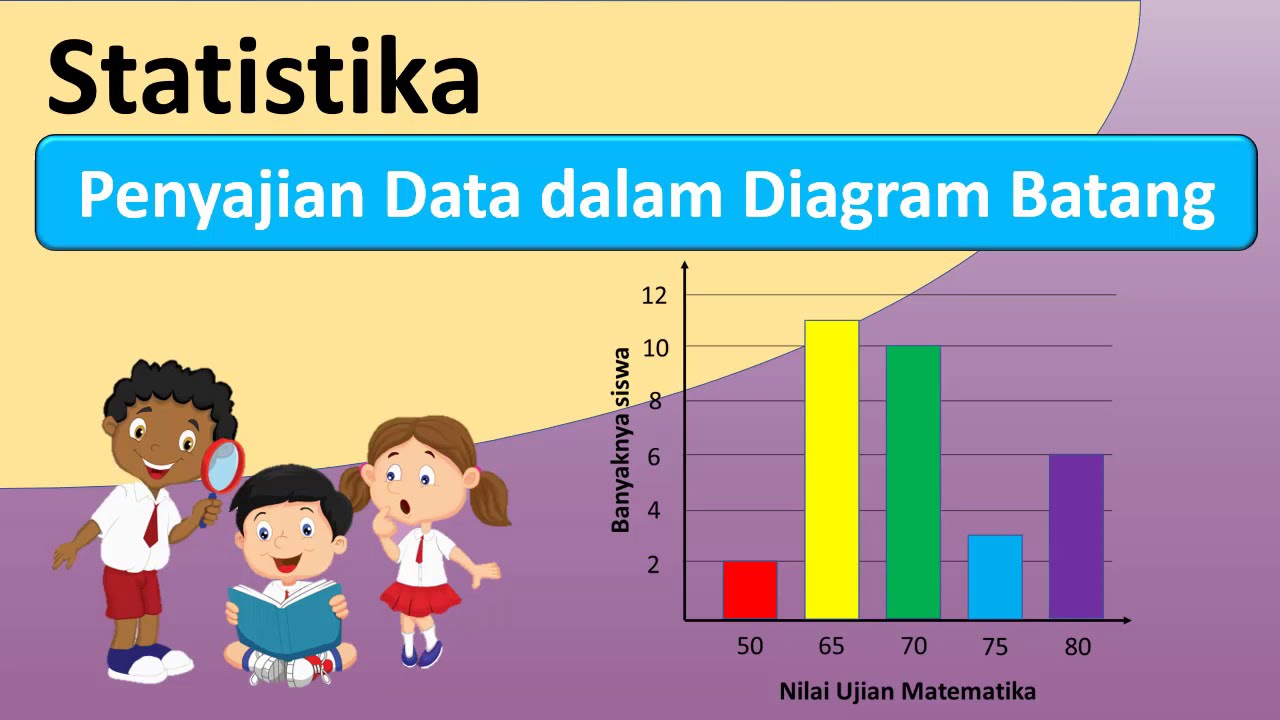 Statistika

Penyajian Data dalam Diagram Batang

Banyaknya siswa

12
10
8
6
4
2

50 65 70 75 80

Nilai Ujian Matematika